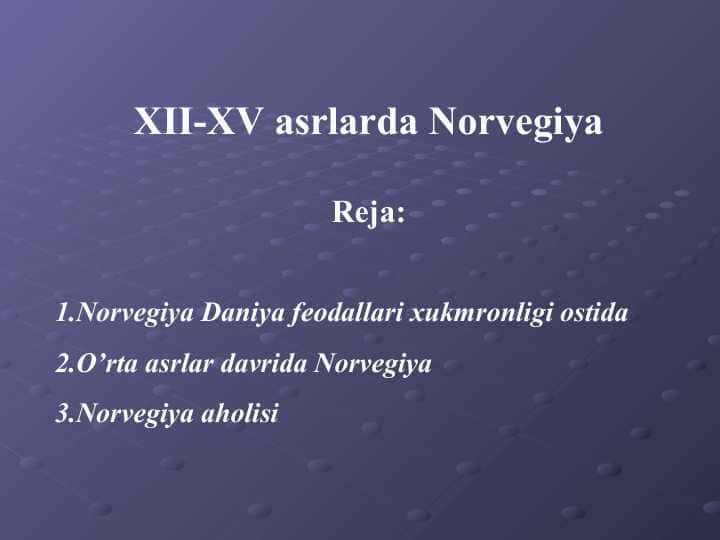 XII-XV asrlarda Norvegiya

Reja:

1.Norvegiya Daniya feodallari xukmronligi ostida

2.O’rta asrlar davrida Norvegiya

3.Norvegiya aholisi